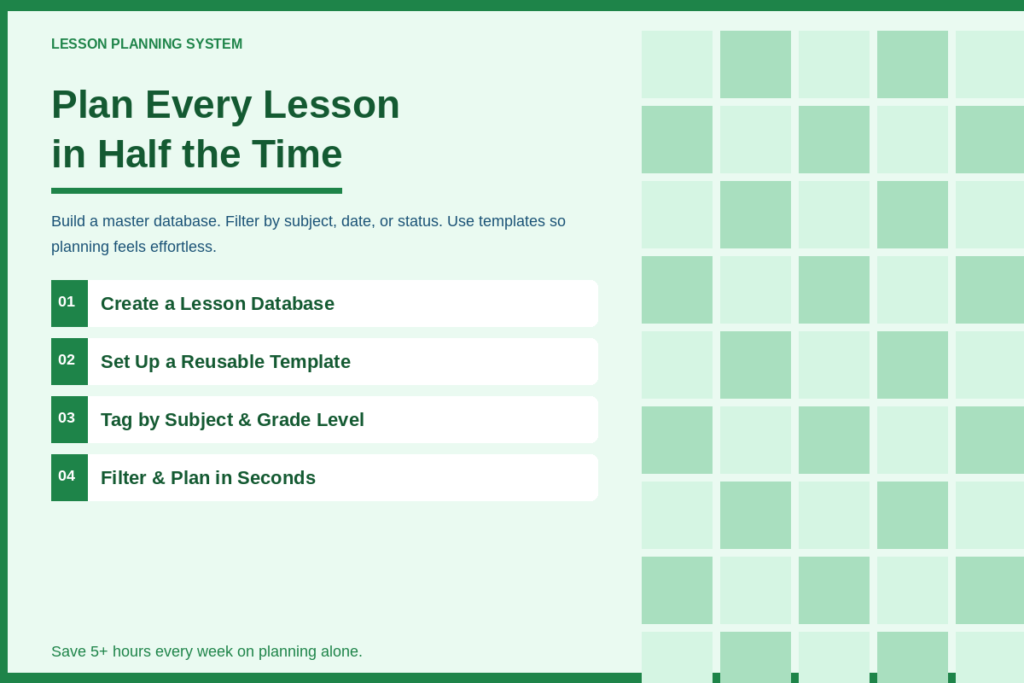 LESSON PLANNING SYSTEM

Plan Every Lesson in Half the Time

Build a master database. Filter by subject, date, or status. Use templates so planning feels effortless.

01 Create a Lesson Database

02 Set Up a Reusable Template

03 Tag by Subject & Grade Level

04 Filter & Plan in Seconds

Save 5+ hours every week on planning alone.